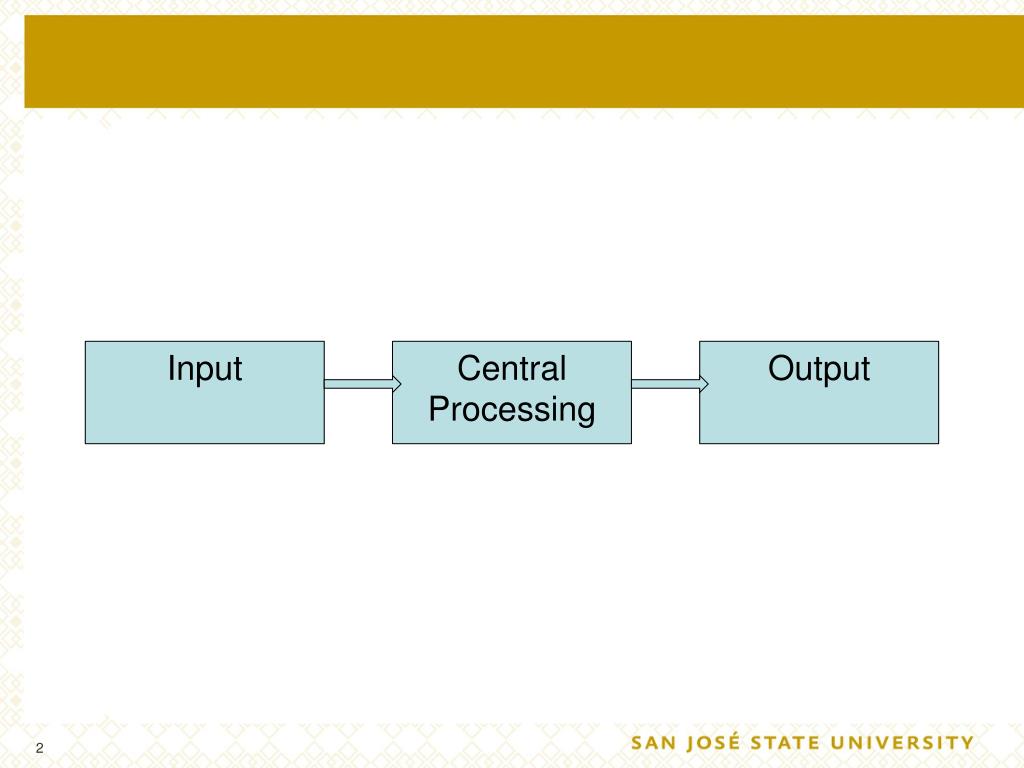 Input

Central Processing

Output

2

SAN JOSÉ STATE UNIVERSITY